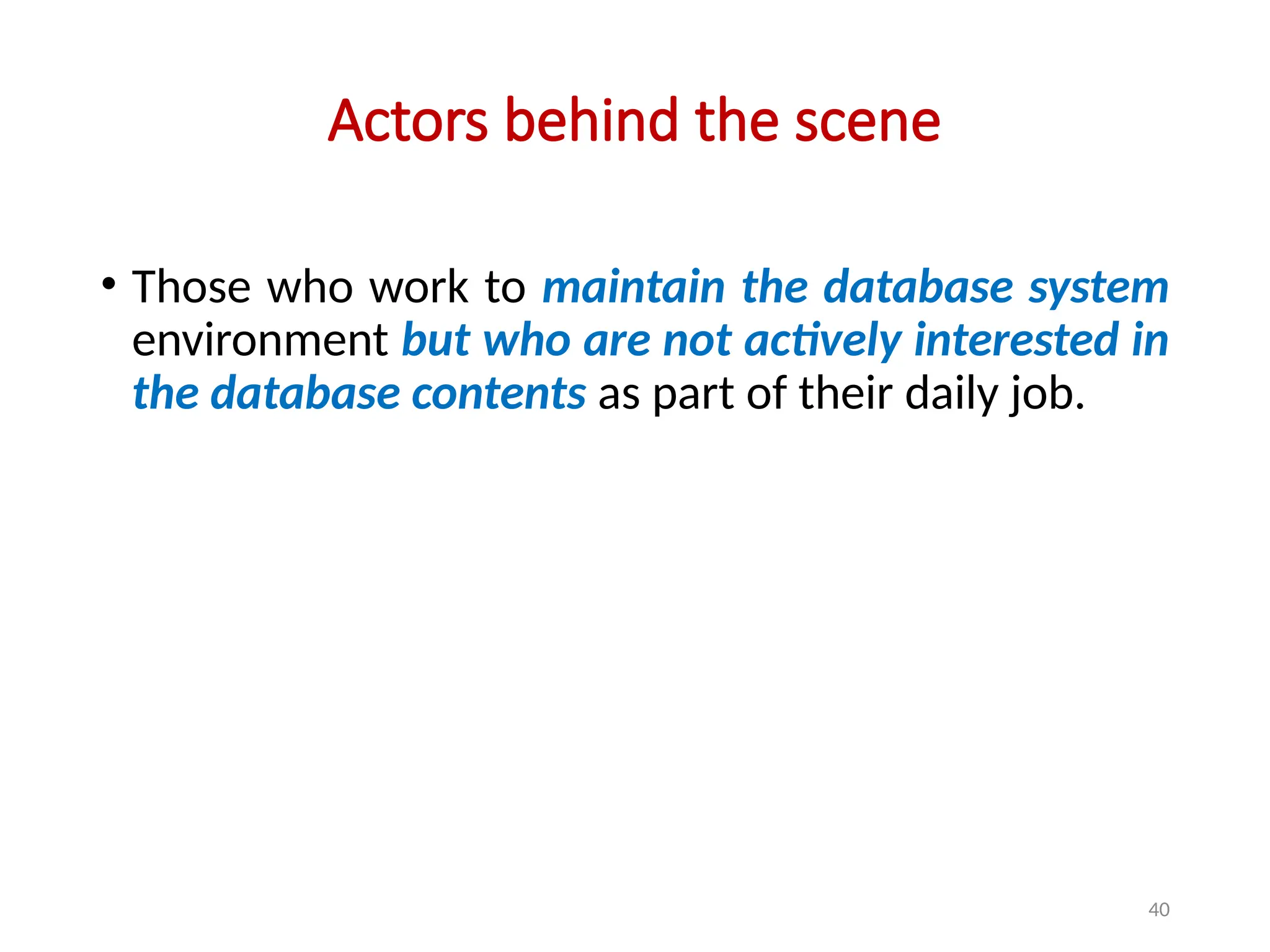 Actors behind the scene

• Those who work to maintain the database system environment but who are not actively interested in the database contents as part of their daily job.

40